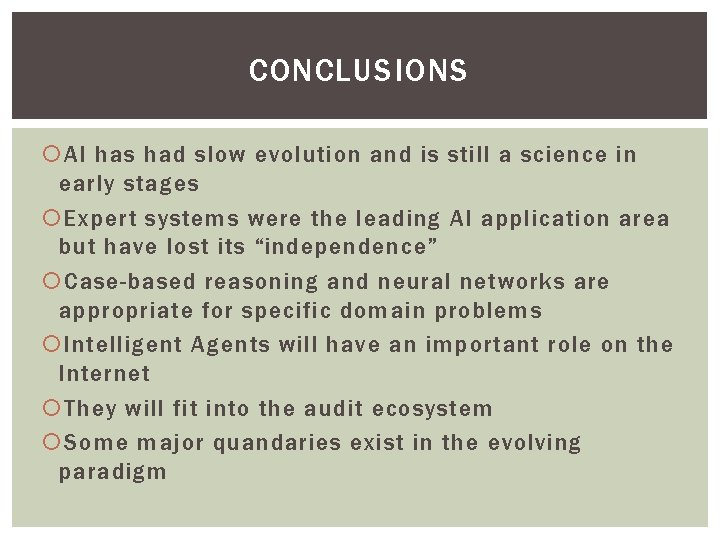 CONCLUSIONS

AI has had slow evolution and is still a science in early stages

Expert systems were the leading AI application area but have lost its “independence”

Case-based reasoning and neural networks are appropriate for specific domain problems

Intelligent Agents will have an important role on the Internet

They will fit into the audit ecosystem

Some major quandaries exist in the evolving paradigm